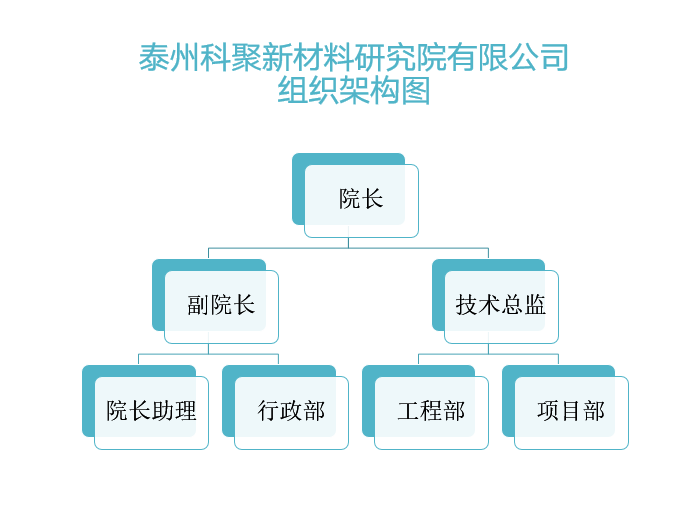 泰州科聚新材料研究院有限公司
组织架构图

院长

副院长

技术总监

院长助理

行政部

工程部

项目部